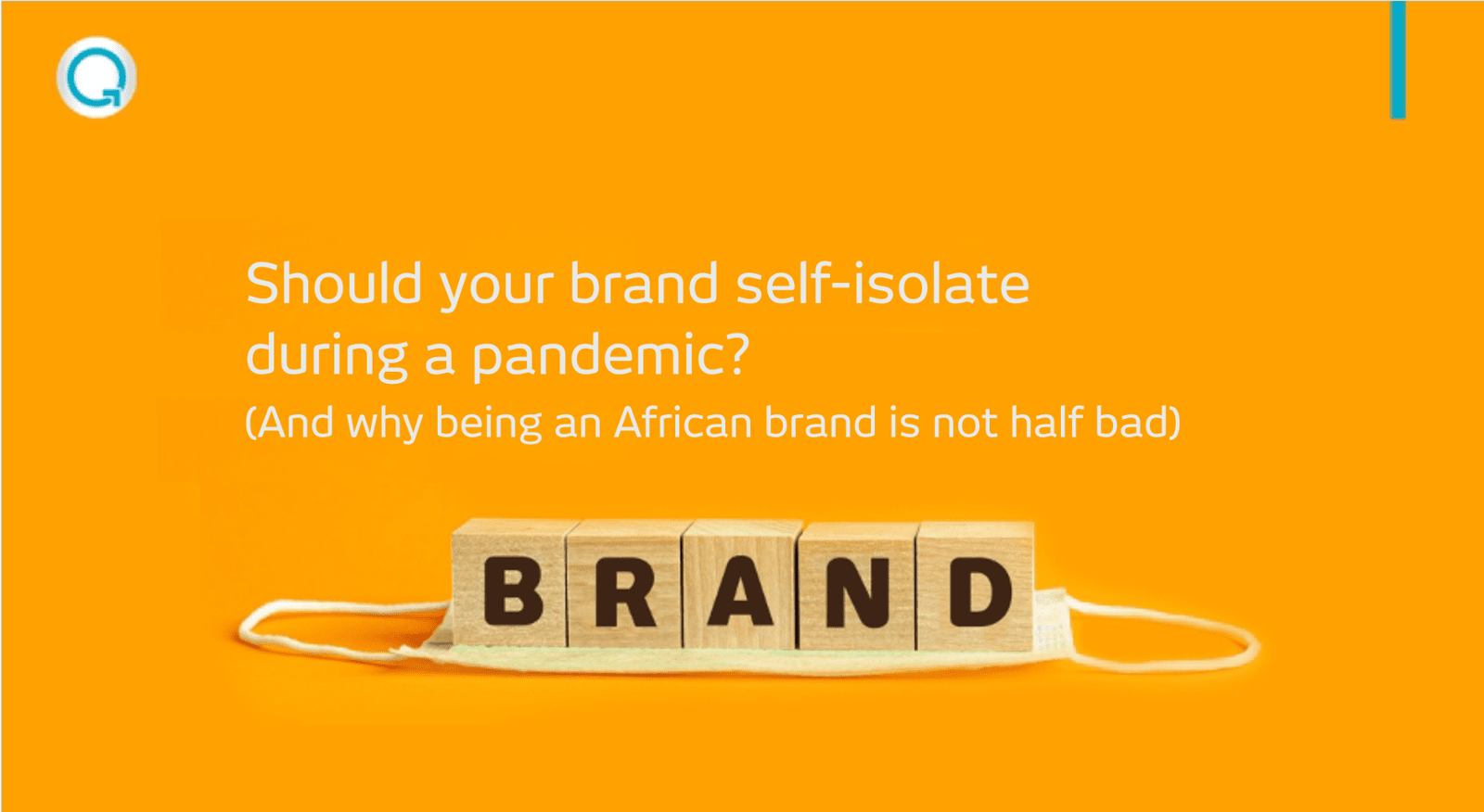 Should your brand self-isolate during a pandemic?
(And why being an African brand is not half bad)

BRAND